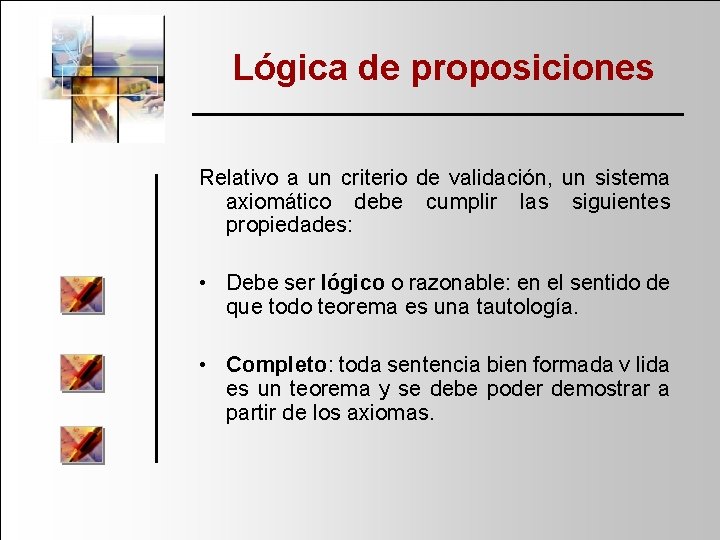 Lógica de proposiciones

Relativo a un criterio de validación, un sistema axiomático debe cumplir las siguientes propiedades:

• Debe ser lógico o razonable: en el sentido de que todo teorema es una tautología.

• Completo: toda sentencia bien formada v lida es un teorema y se debe poder demostrar a partir de los axiomas.